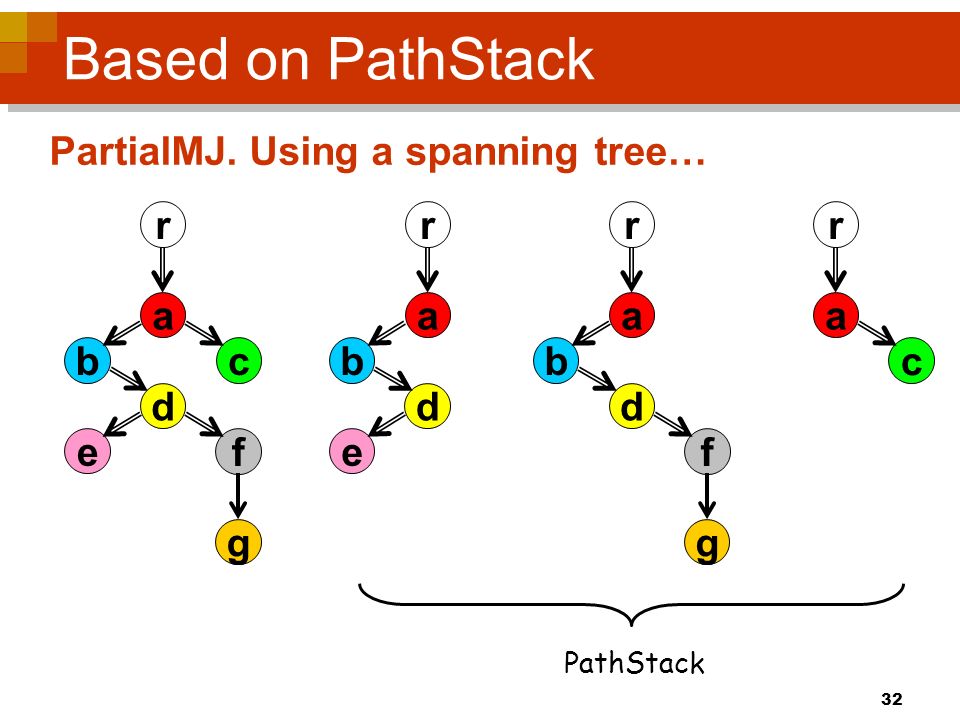 Based on PathStack

PartialMJ. Using a spanning tree…

r
a
b
c
d
e
f
g

r
a
b
d
e

r
a
b
d
f
g

r
a
c

PathStack

32